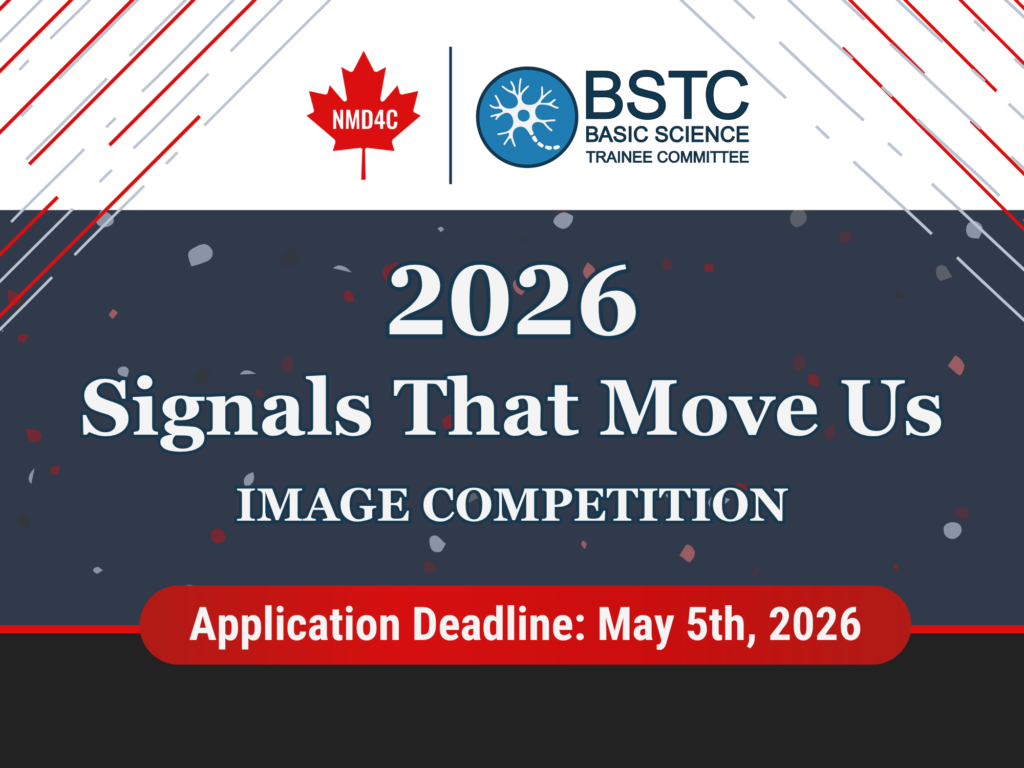 NMD4C

BSTC
BASIC SCIENCE
TRAINEE COMMITTEE

2026
Signals That Move Us
IMAGE COMPETITION

Application Deadline: May 5th, 2026